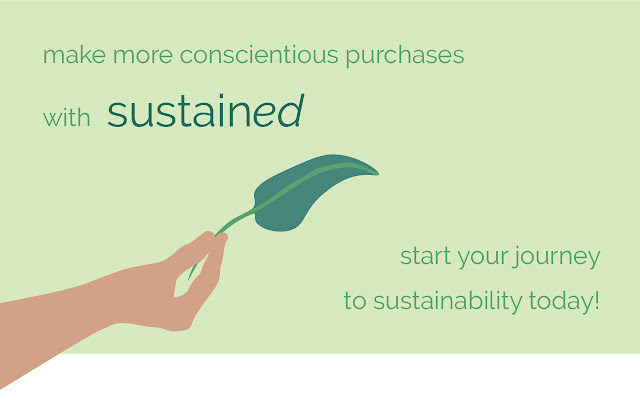 make more conscientious purchases

with sustained

start your journey

to sustainability today!